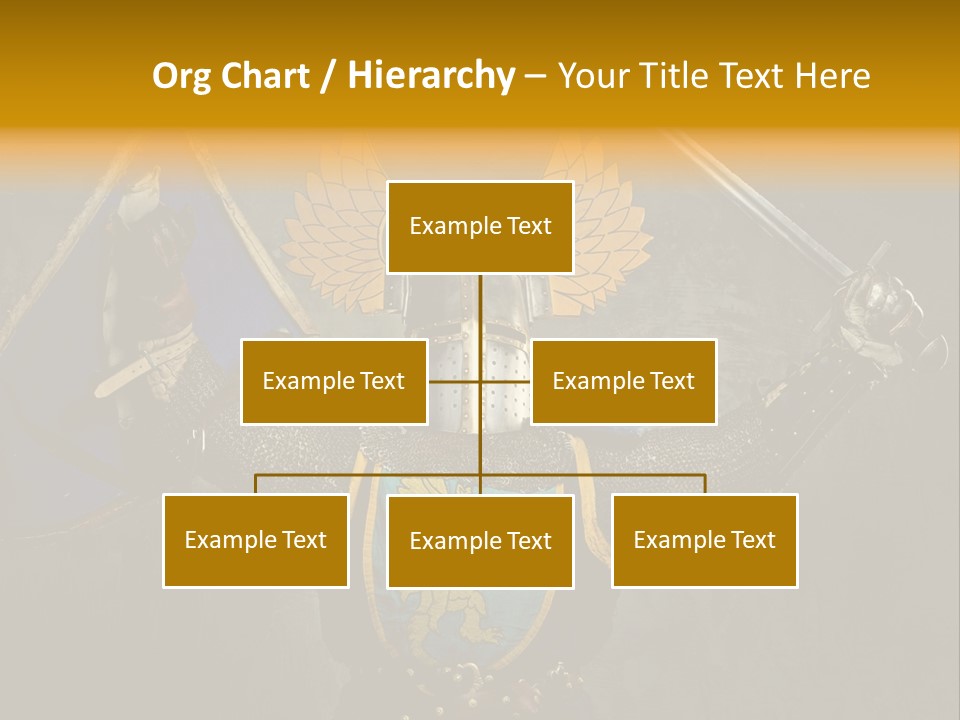 Org Chart / Hierarchy – Your Title Text Here

Example Text

Example Text

Example Text

Example Text

Example Text

Example Text